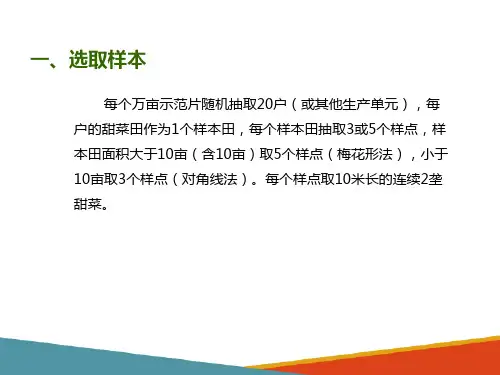 一、选取样本

每个万亩示范片随机抽取20户（或其他生产单元），每户的甜菜田作为1个样本田，每个样本田抽取3或5个样点，样本田面积大于10亩（含10亩）取5个样点（梅花形法），小于10亩取3个样点（对角线法）。每个样点取10米长的连续2垄甜菜。